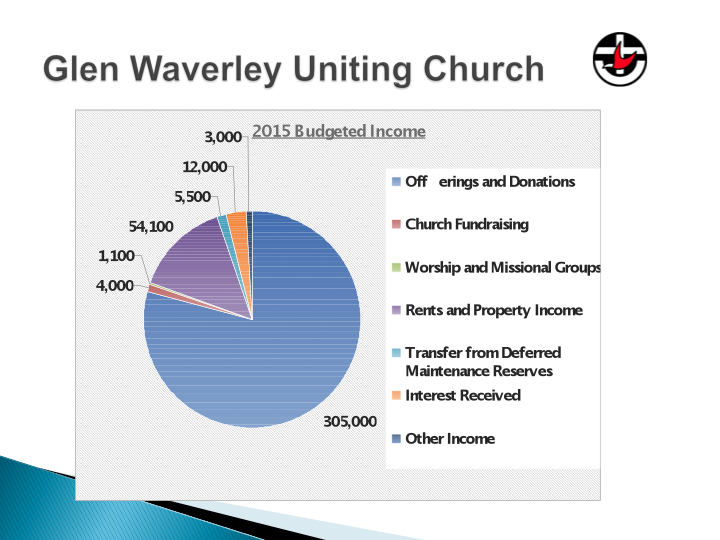 Glen Waverley Uniting Church

2015 Budgeted Income

3,000
12,000
5,500
54,100
1,100
4,000
305,000

Off erings and Donations
Church Fundraising
Worship and Missional Groups
Rents and Property Income
Transfer from Deferred Maintenance Reserves
Interest Received
Other Income